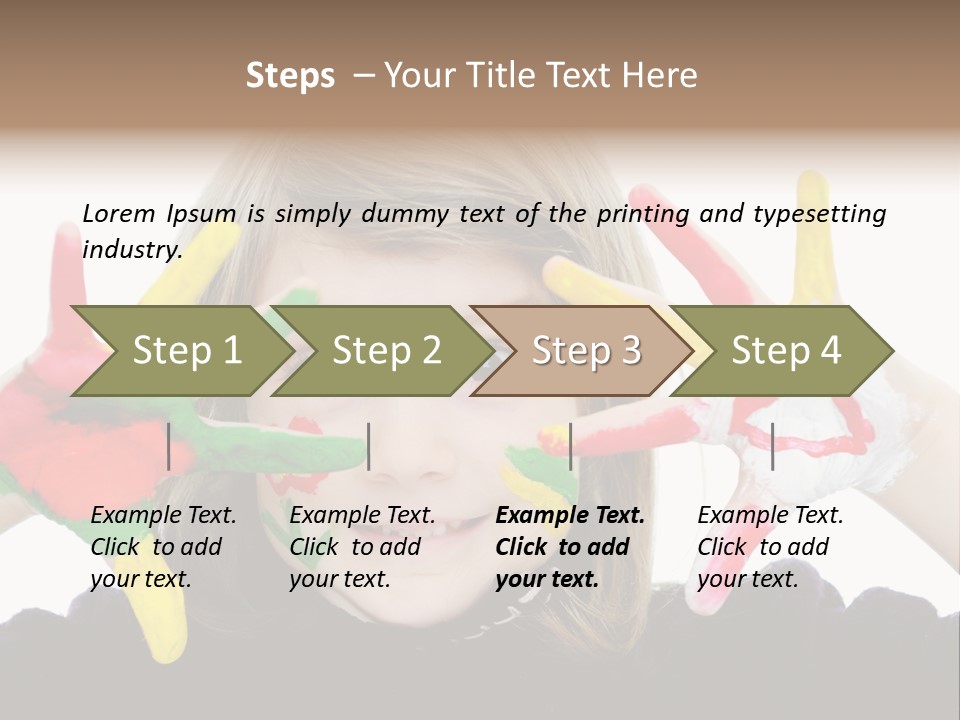 Steps – Your Title Text Here

Lorem Ipsum is simply dummy text of the printing and typesetting industry.

Step 1

Step 2

Step 3

Step 4

Example Text. Click to add your text.

Example Text. Click to add your text.

Example Text. Click to add your text.

Example Text. Click to add your text.